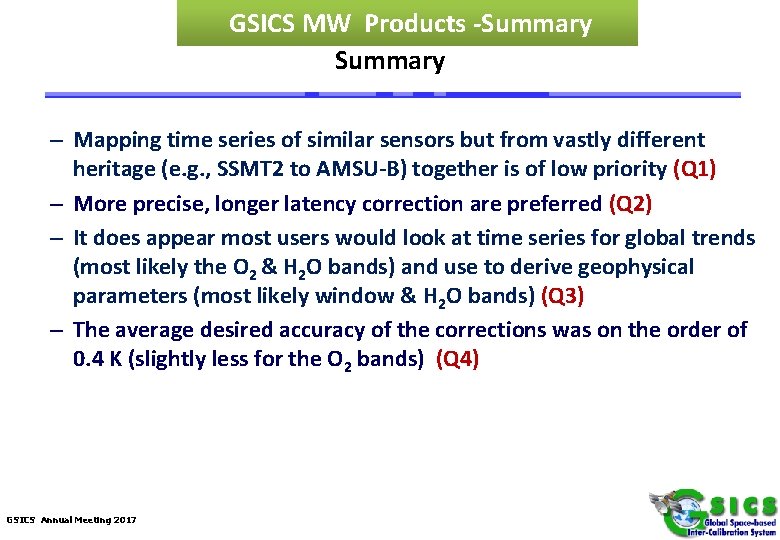 GSICS MW Products -Summary

Summary

– Mapping time series of similar sensors but from vastly different heritage (e.g., SSMT2 to AMSU-B) together is of low priority (Q1)

– More precise, longer latency correction are preferred (Q2)

– It does appear most users would look at time series for global trends (most likely the $O_2$ & $H_2O$ bands) and use to derive geophysical parameters (most likely window & $H_2O$ bands) (Q3)

– The average desired accuracy of the corrections was on the order of 0.4 K (slightly less for the $O_2$ bands) (Q4)

GSICS Annual Meeting 2017

GSICS
Global Space-based Inter-Calibration System